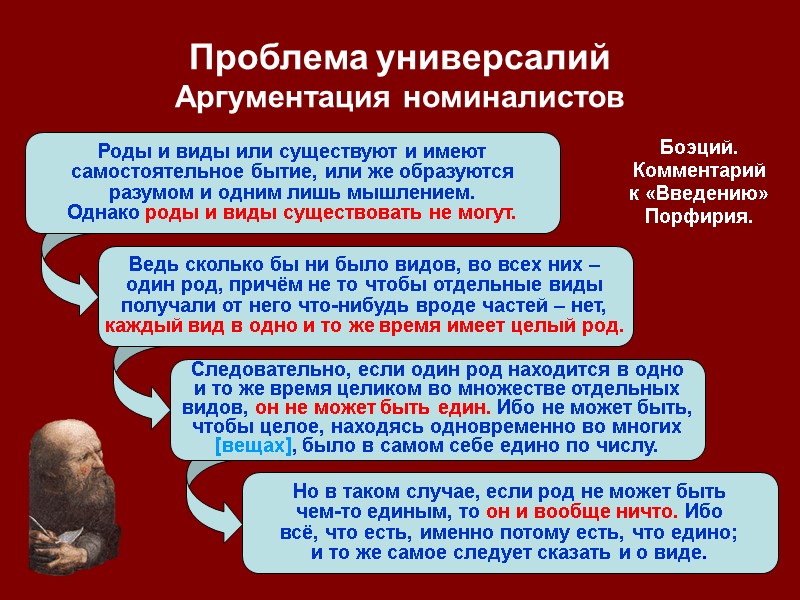 Проблема универсалий
Аргументация номиналистов

Роды и виды или существуют и имеют самостоятельное бытие, или же образуются разумом и одним лишь мышлением. Однако роды и виды существовать не могут.

Боэций. Комментарий к «Введению» Порфирия.

Ведь сколько бы ни было видов, во всех них – один род, причём не то чтобы отдельные виды получали от него что-нибудь вроде частей – нет, каждый вид в одно и то же время имеет целый род.

Следовательно, если один род находится в одно и то же время целиком во множестве отдельных видов, он не может быть един. Ибо не может быть, чтобы целое, находясь одновременно во многих [вещах], было в самом себе едино по числу.

Но в таком случае, если род не может быть чем-то единым, то он и вообще ничто. Ибо всё, что есть, именно потому есть, что едино; и то же самое следует сказать и о виде.